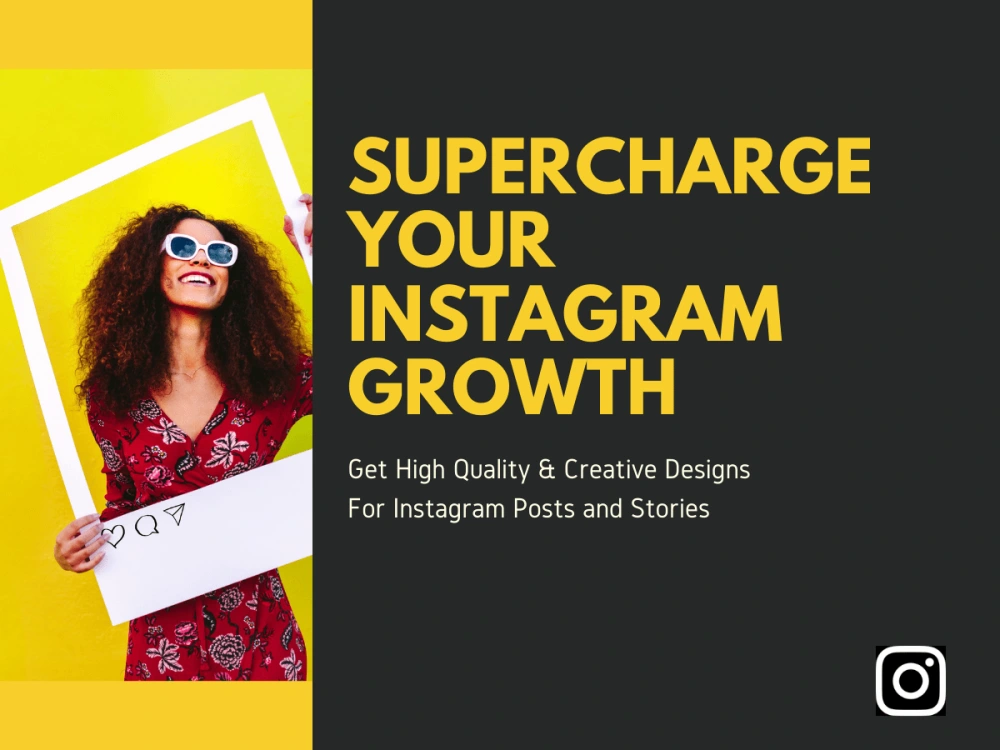 SUPERCHARGE YOUR INSTAGRAM GROWTH

Get High Quality & Creative Designs For Instagram Posts and Stories